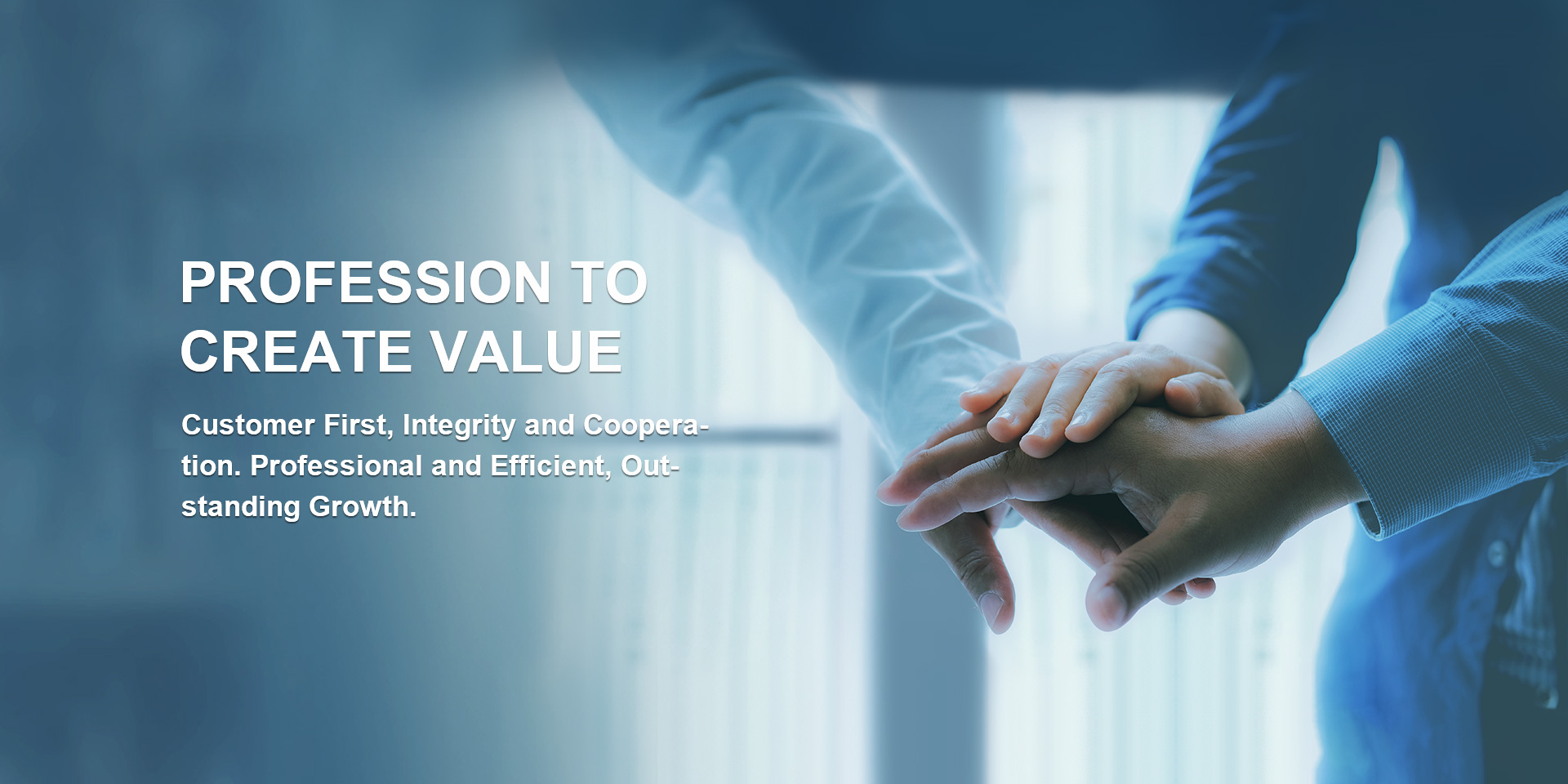 PROFESSION TO CREATE VALUE

Customer First, Integrity and Cooperation. Professional and Efficient, Outstanding Growth.